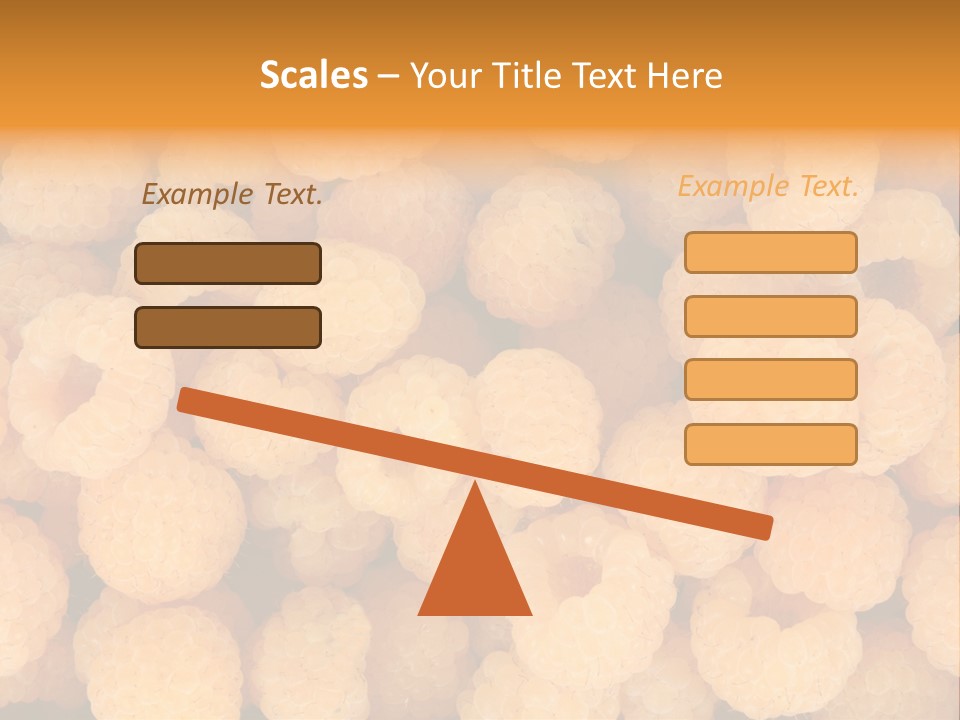 Scales – Your Title Text Here

Example Text.

Example Text.